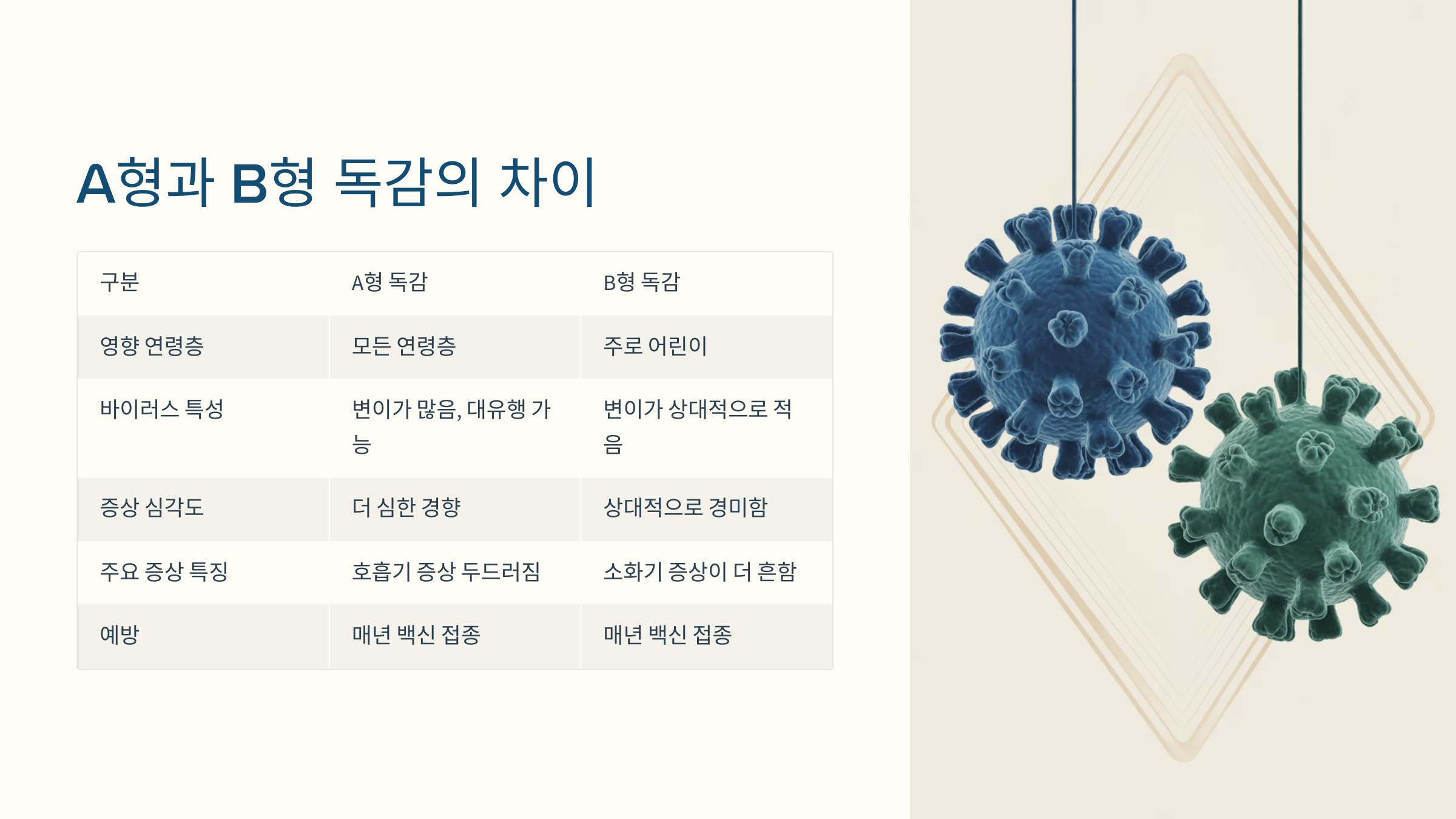 A형과 B형 독감의 차이

| 구분 | A형 독감 | B형 독감 |
|---|---|---|
| 영향 연령층 | 모든 연령층 | 주로 어린이 |
| 바이러스 특성 | 변이가 많음, 대유행 가능 | 변이가 상대적으로 적음 |
| 증상 심각도 | 더 심한 경향 | 상대적으로 경미함 |
| 주요 증상 특징 | 호흡기 증상 두드러짐 | 소화기 증상이 더 흔함 |
| 예방 | 매년 백신 접종 | 매년 백신 접종 |